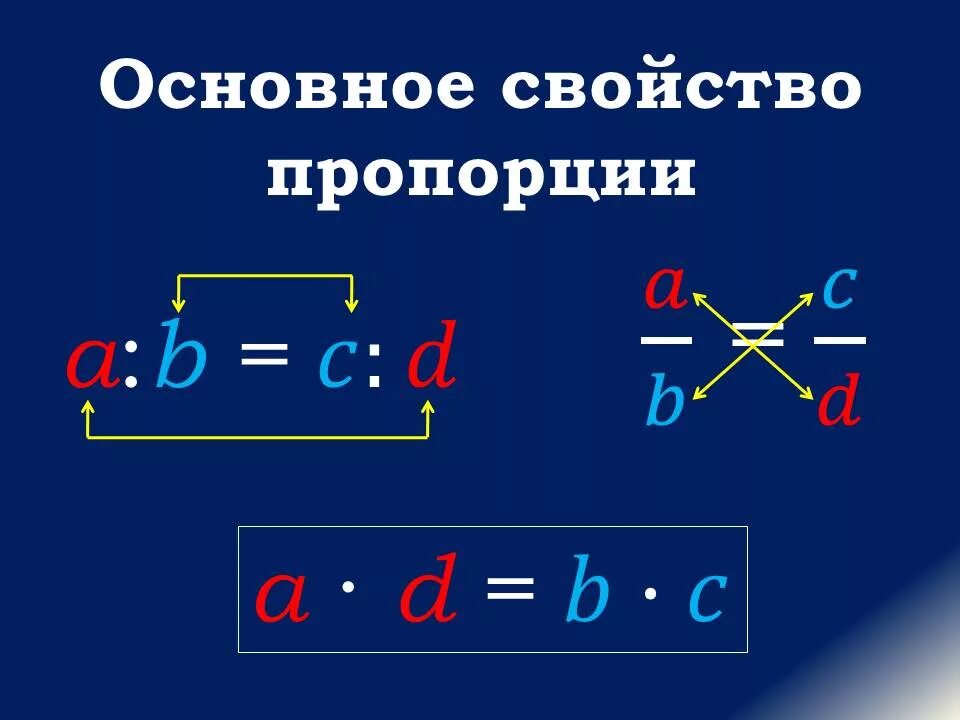 Основное свойство пропорции

$a : b = c : d$

$\frac{a}{b} = \frac{c}{d}$

$a \cdot d = b \cdot c$